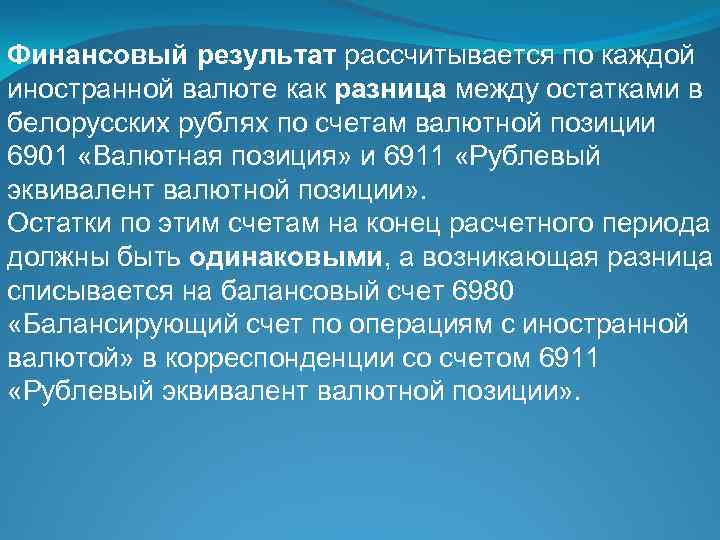 Финансовый результат рассчитывается по каждой иностранной валюте как разница между остатками в белорусских рублях по счетам валютной позиции 6901 «Валютная позиция» и 6911 «Рублевый эквивалент валютной позиции».
Остатки по этим счетам на конец расчетного периода должны быть одинаковыми, а возникающая разница списывается на балансовый счет 6980 «Балансирующий счет по операциям с иностранной валютой» в корреспонденции со счетом 6911 «Рублевый эквивалент валютной позиции».